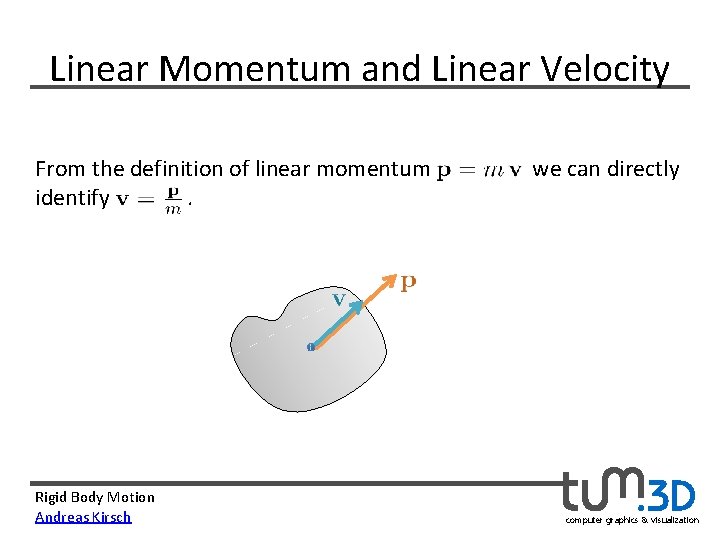 Linear Momentum and Linear Velocity

From the definition of linear momentum $\mathbf{p} = m\,\mathbf{v}$ we can directly identify $\mathbf{v} = \frac{\mathbf{p}}{m}$.

$\mathbf{v}$

$\mathbf{p}$

Rigid Body Motion
Andreas Kirsch

tum.3D
computer graphics & visualization